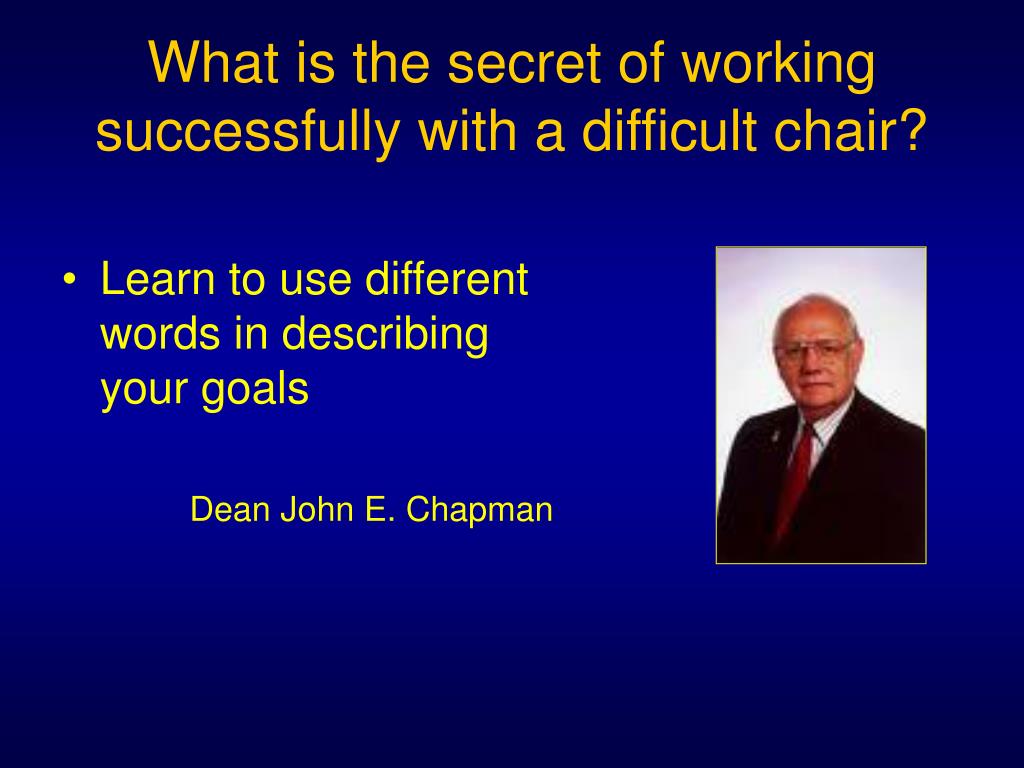 What is the secret of working successfully with a difficult chair?

• Learn to use different words in describing your goals

Dean John E. Chapman